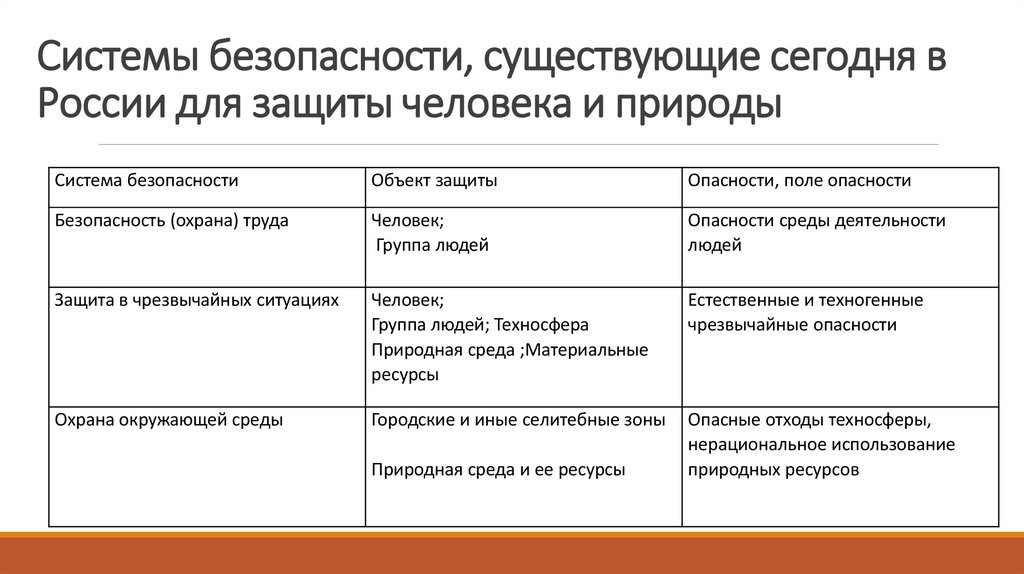 Системы безопасности, существующие сегодня в России для защиты человека и природы

| Система безопасности | Объект защиты | Опасности, поле опасности |
|---|---|---|
| Безопасность (охрана) труда | Человек; Группа людей | Опасности среды деятельности людей |
| Защита в чрезвычайных ситуациях | Человек; Группа людей; Техносфера Природная среда ;Материальные ресурсы | Естественные и техногенные чрезвычайные опасности |
| Охрана окружающей среды | Городские и иные селитебные зоны Природная среда и ее ресурсы | Опасные отходы техносферы, нерациональное использование природных ресурсов |